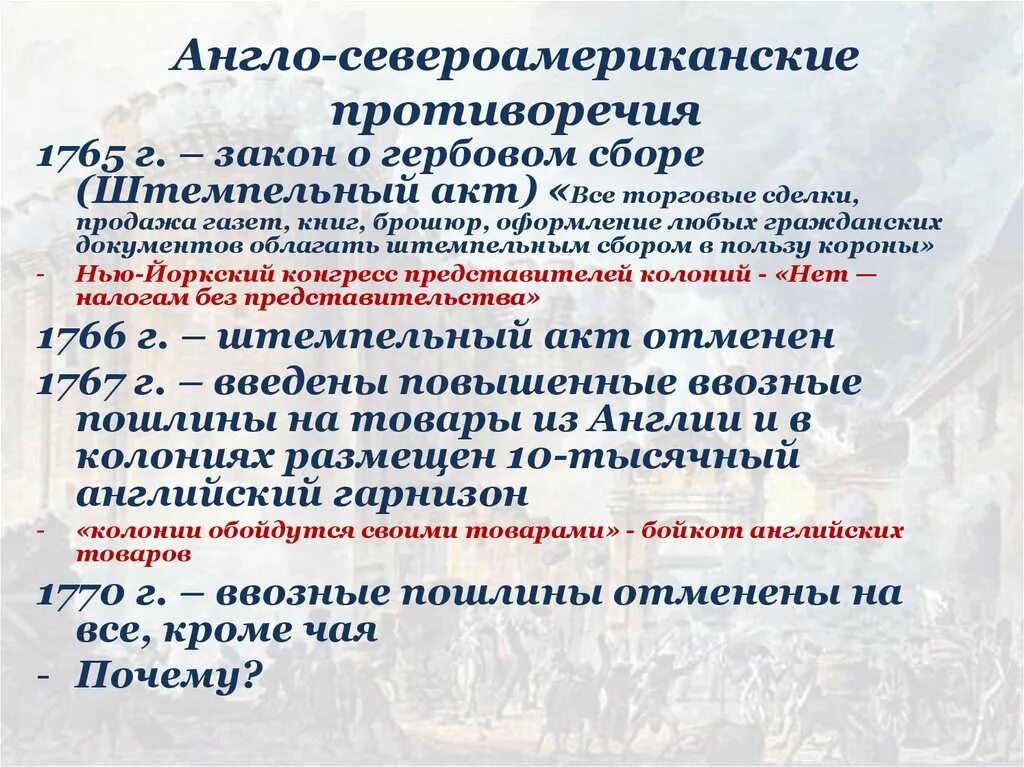 Англо-североамериканские противоречия

1765 г. – закон о гербовом сборе (Штемпельный акт) «Все торговые сделки, продажа газет, книг, брошюр, оформление любых гражданских документов облагать штемпельным сбором в пользу короны»

- Нью-Йоркский конгресс представителей колоний - «Нет — налогам без представительства»

1766 г. – штемпельный акт отменен

1767 г. – введены повышенные ввозные пошлины на товары из Англии и в колониях размещен 10-тысячный английский гарнизон

- «колонии обойдутся своими товарами» - бойкот английских товаров

1770 г. – ввозные пошлины отменены на все, кроме чая

- Почему?